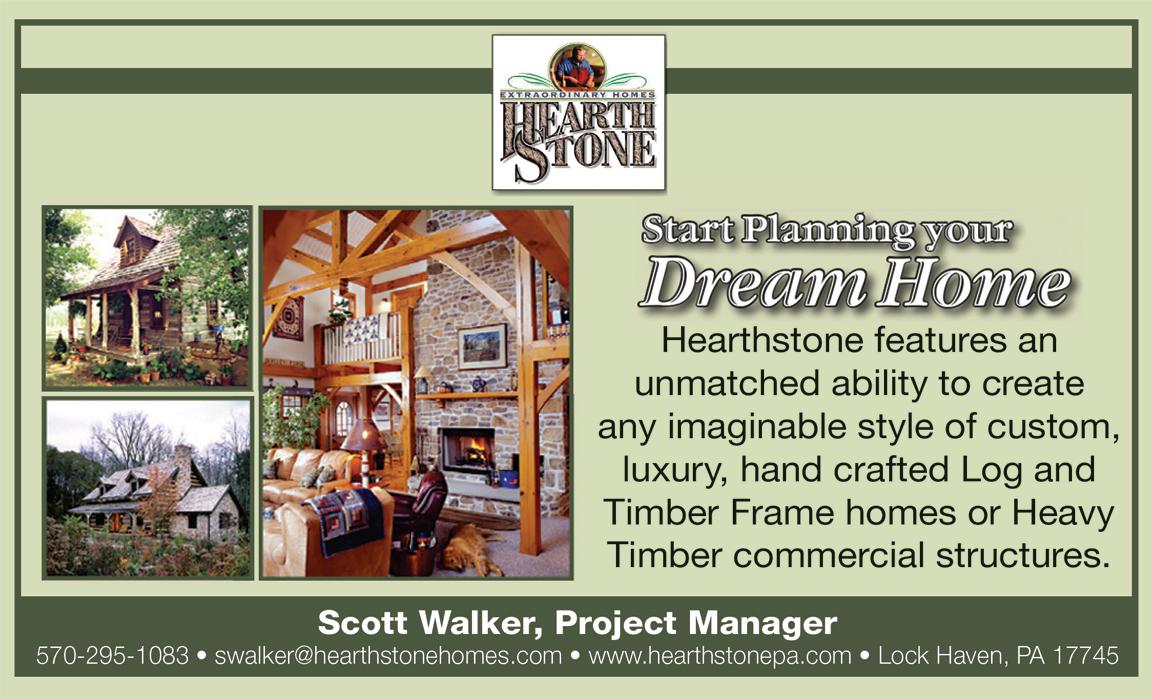 EXTRAORDINARY HOMES
HEARTH STONE

Start Planning your
Dream Home

Hearthstone features an unmatched ability to create any imaginable style of custom, luxury, hand crafted Log and Timber Frame homes or Heavy Timber commercial structures.

Scott Walker, Project Manager

570-295-1083 • swalker@hearthstonehomes.com • www.hearthstonepa.com • Lock Haven, PA 17745